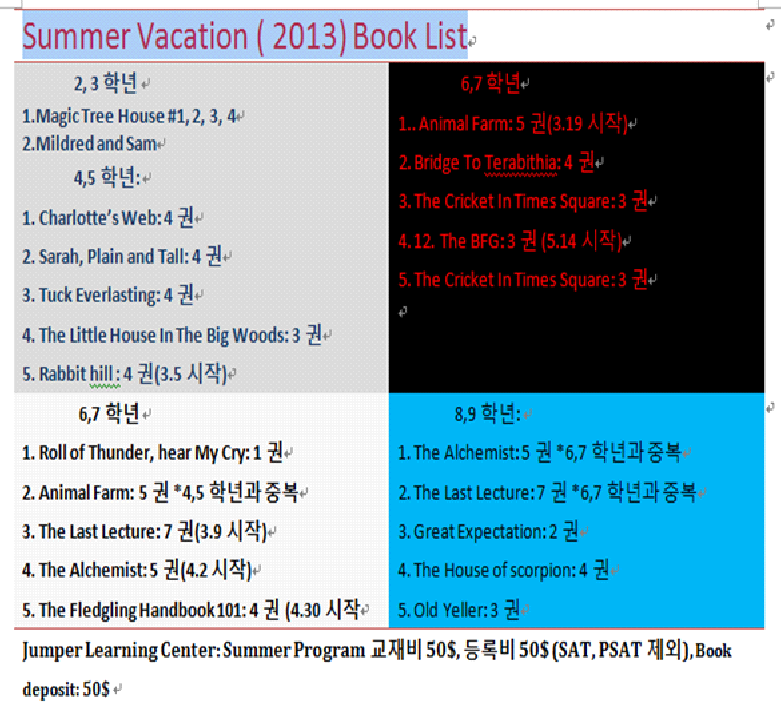 Summer Vacation ( 2013) Book List

2, 3 학년

1.Magic Tree House #1, 2, 3, 4
2.Mildred and Sam

4,5 학년:

1. Charlotte's Web: 4 권
2. Sarah, Plain and Tall: 4 권
3. Tuck Everlasting: 4 권
4. The Little House In The Big Woods: 3 권
5. Rabbit hill : 4 권(3.5 시작)

6,7 학년

1.. Animal Farm: 5 권(3.19 시작)
2. Bridge To Terabithia: 4 권
3. The Cricket In Times Square: 3 권
4.12. The BFG: 3 권 (5.14 시작)
5. The Cricket In Times Square: 3 권

6,7 학년

1. Roll of Thunder, hear My Cry: 1 권
2. Animal Farm: 5 권 *4,5 학년과 중복
3. The Last Lecture: 7 권(3.9 시작)
4. The Alchemist: 5 권(4.2 시작)
5. The Fledgling Handbook 101: 4 권 (4.30 시작

8,9 학년:

1. The Alchemist: 5 권 *6,7 학년과 중복
2. The Last Lecture: 7 권 *6,7 학년과 중복
3. Great Expectation: 2 권
4. The House of scorpion: 4 권
5. Old Yeller: 3 권

Jumper Learning Center: Summer Program 교재비 50$, 등록비 50$ (SAT, PSAT 제외), Book deposit: 50$